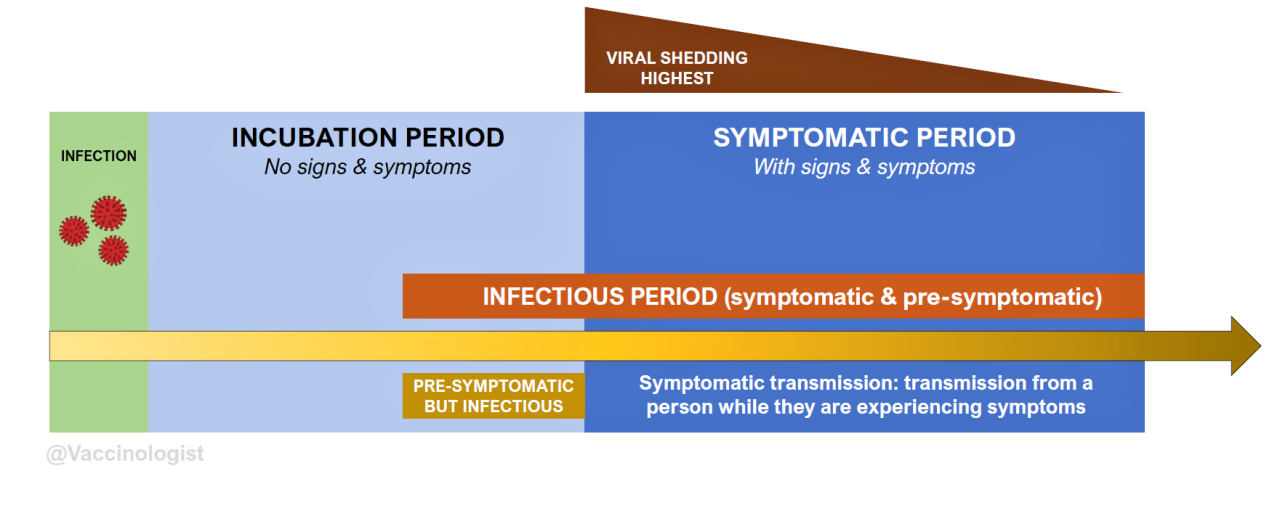 VIRAL SHEDDING HIGHEST

INFECTION

INCUBATION PERIOD
No signs & symptoms

SYMPTOMATIC PERIOD
With signs & symptoms

INFECTIOUS PERIOD (symptomatic & pre-symptomatic)

PRE-SYMPTOMATIC BUT INFECTIOUS

Symptomatic transmission: transmission from a person while they are experiencing symptoms

@Vaccinologist